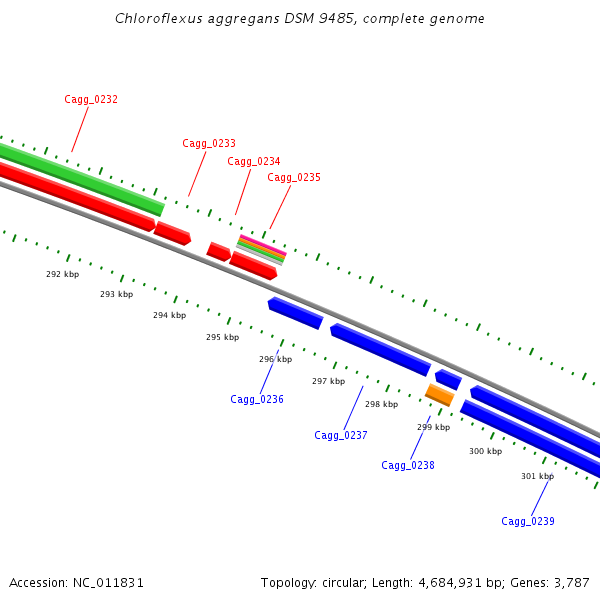 Chloroflexus aggregans DSM 9485, complete genome

Cagg_0232

Cagg_0233

Cagg_0234

Cagg_0235

292 kbp

293 kbp

294 kbp

295 kbp

296 kbp

297 kbp

298 kbp

299 kbp

300 kbp

301 kbp

Cagg_0236

Cagg_0237

Cagg_0238

Cagg_0239

Accession: NC_011831

Topology: circular; Length: 4,684,931 bp; Genes: 3,787